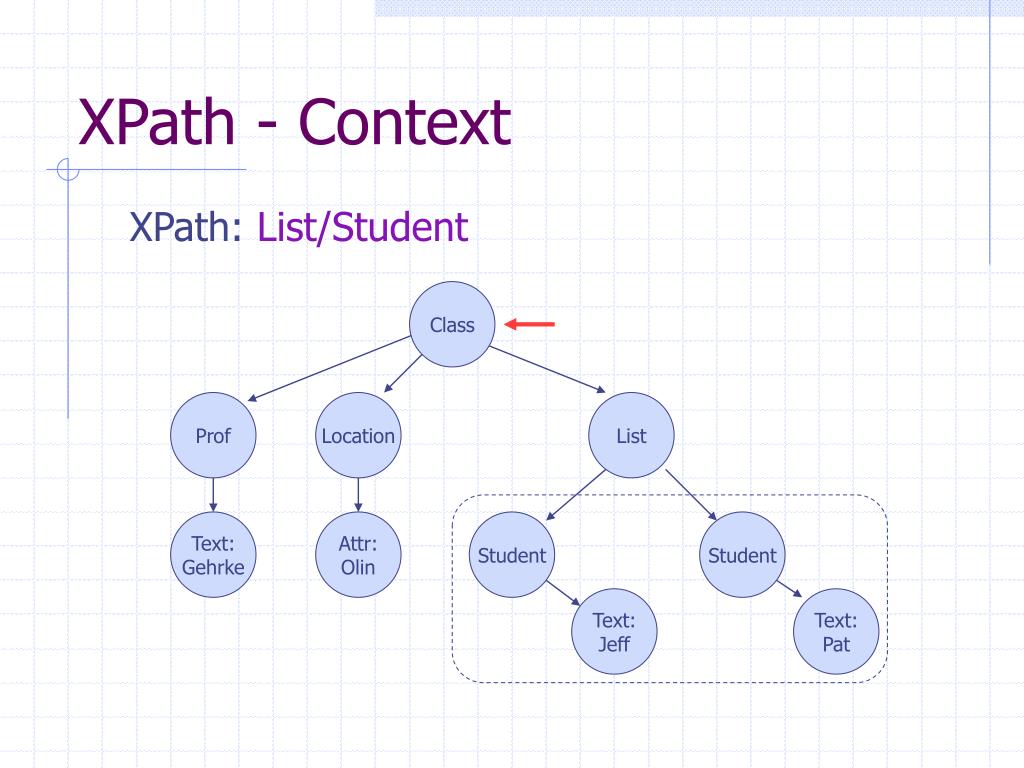 XPath - Context

XPath: List/Student

Class

Prof

Location

List

Text: Gehrke

Attr: Olin

Student

Student

Text: Jeff

Text: Pat